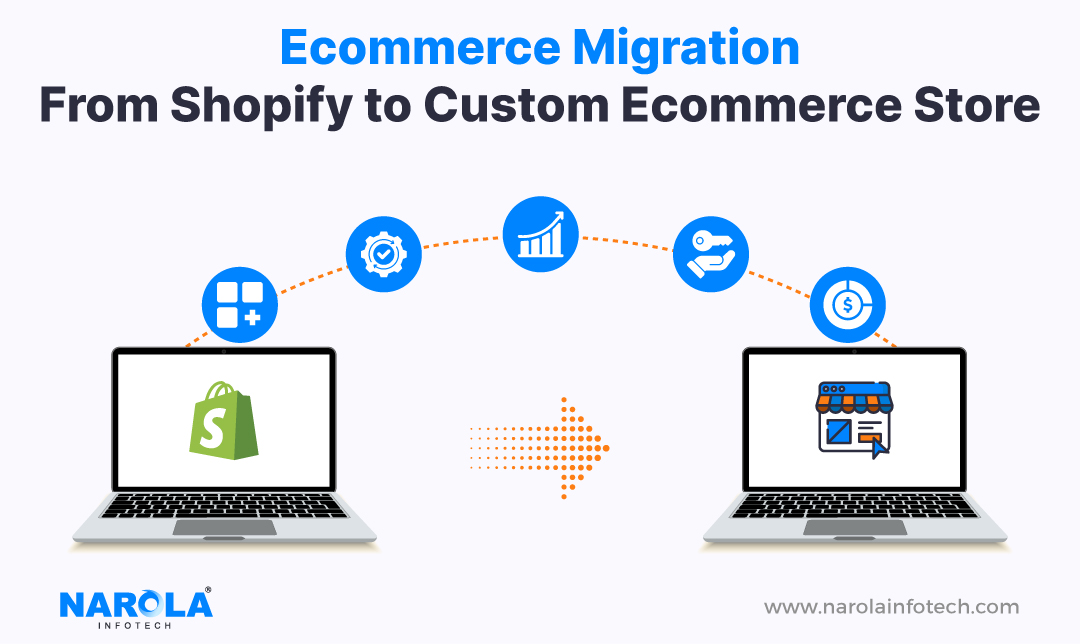 Ecommerce Migration
From Shopify to Custom Ecommerce Store

S

NAROLA®
INFOTECH

www.narolainfotech.com